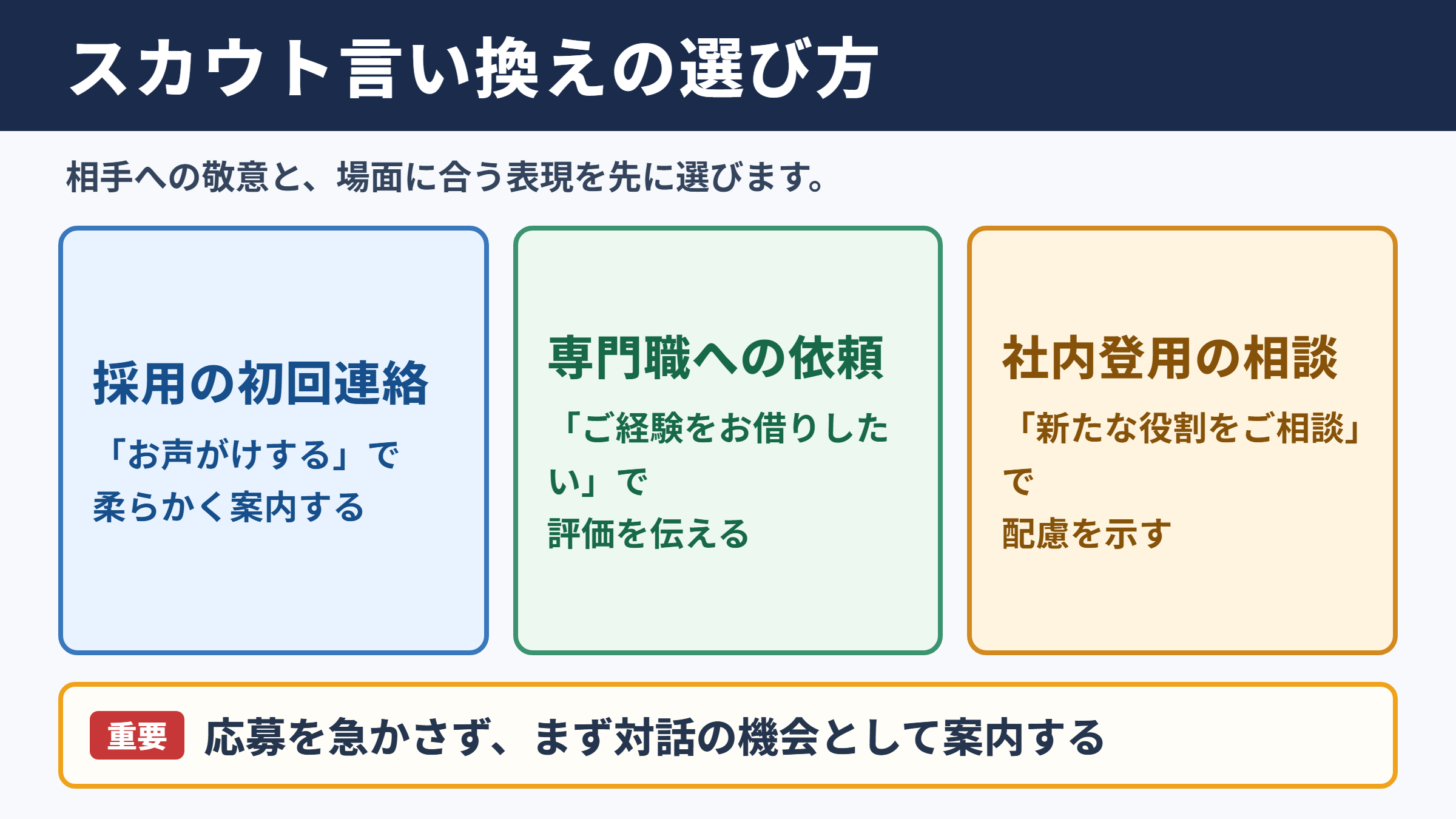 スカウト言い換えの選び方

相手への敬意と、場面に合う表現を先に選びます。

採用の初回連絡

「お声がけする」で
柔らかく案内する

専門職への依頼

「ご経験をお借りしたい」で
評価を伝える

社内登用の相談

「新たな役割をご相談」で
配慮を示す

重要 応募を急かさず、まず対話の機会として案内する